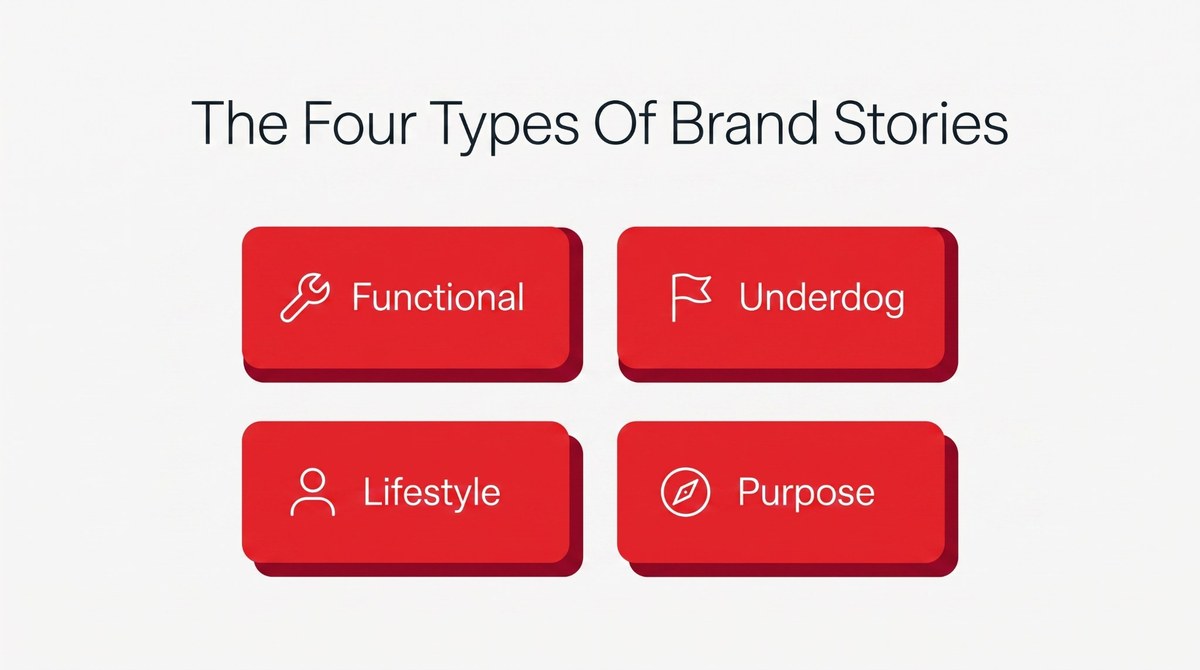 The Four Types Of Brand Stories

Functional

Underdog

Lifestyle

Purpose